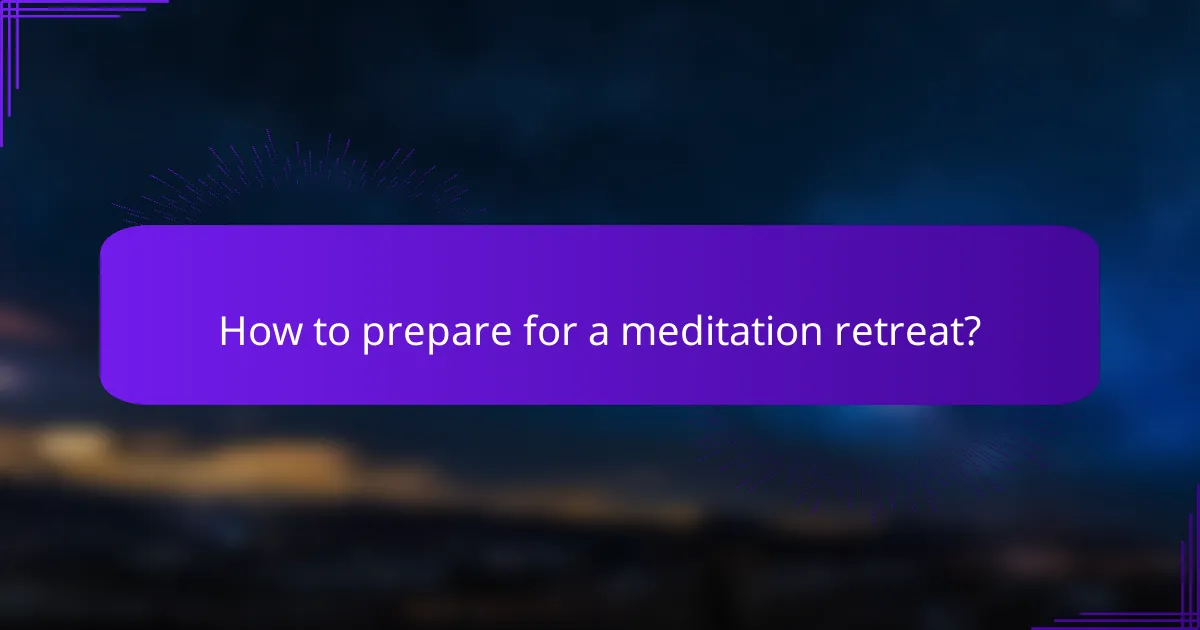 How to prepare for a meditation retreat?